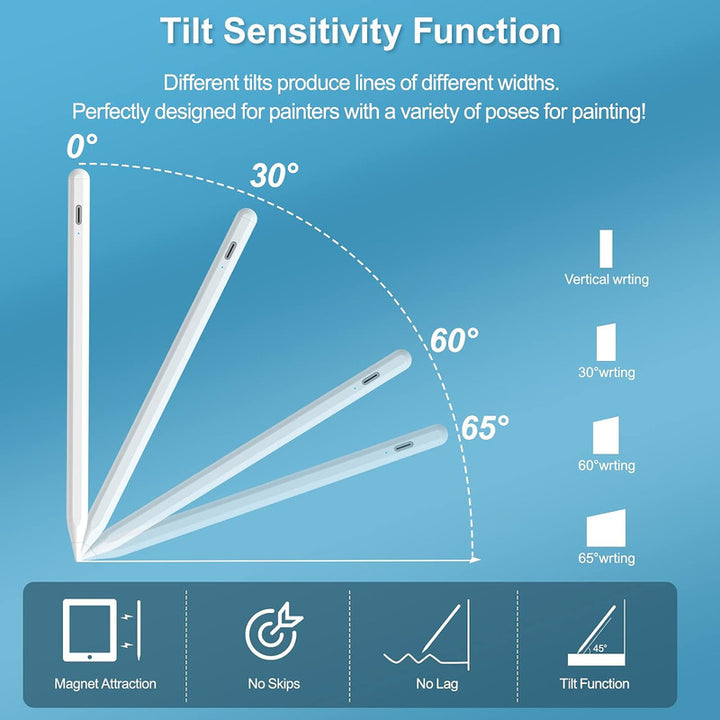 Tilt Sensitivity Function

Different tilts produce lines of different widths.
Perfectly designed for painters with a variety of poses for painting!

0°

30°

60°

65°

Vertical wrting

30°wrting

60°wrting

65°wrting

Magnet Attraction

No Skips

No Lag

45°

Tilt Function